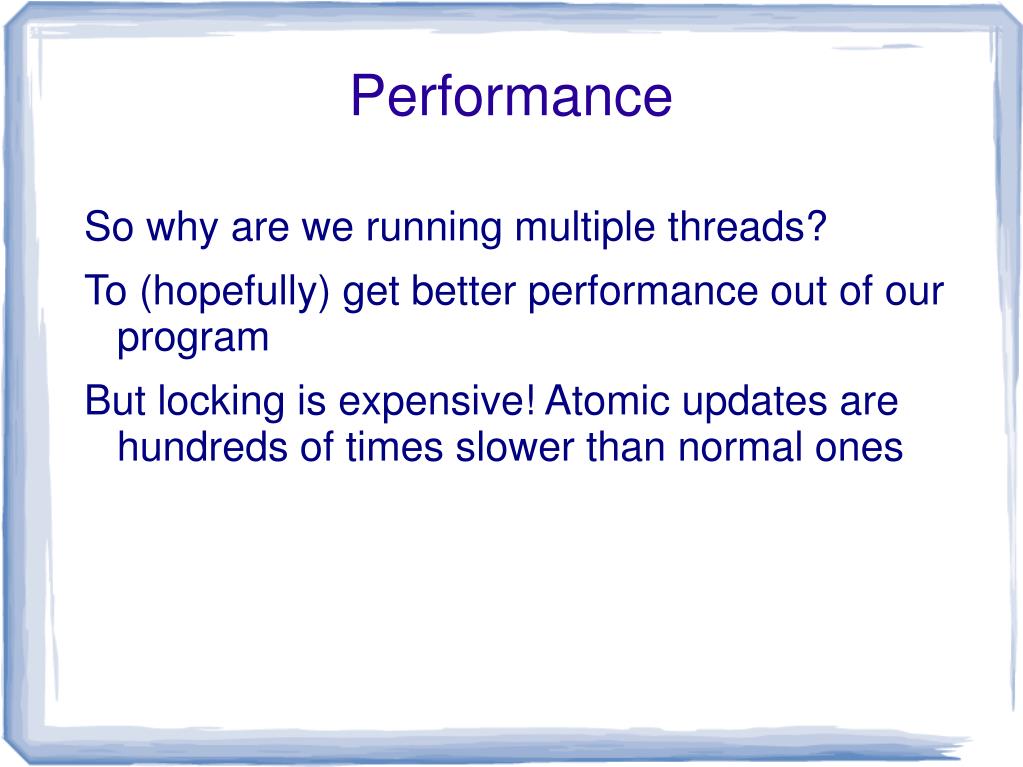 Performance

So why are we running multiple threads?

To (hopefully) get better performance out of our program

But locking is expensive! Atomic updates are hundreds of times slower than normal ones